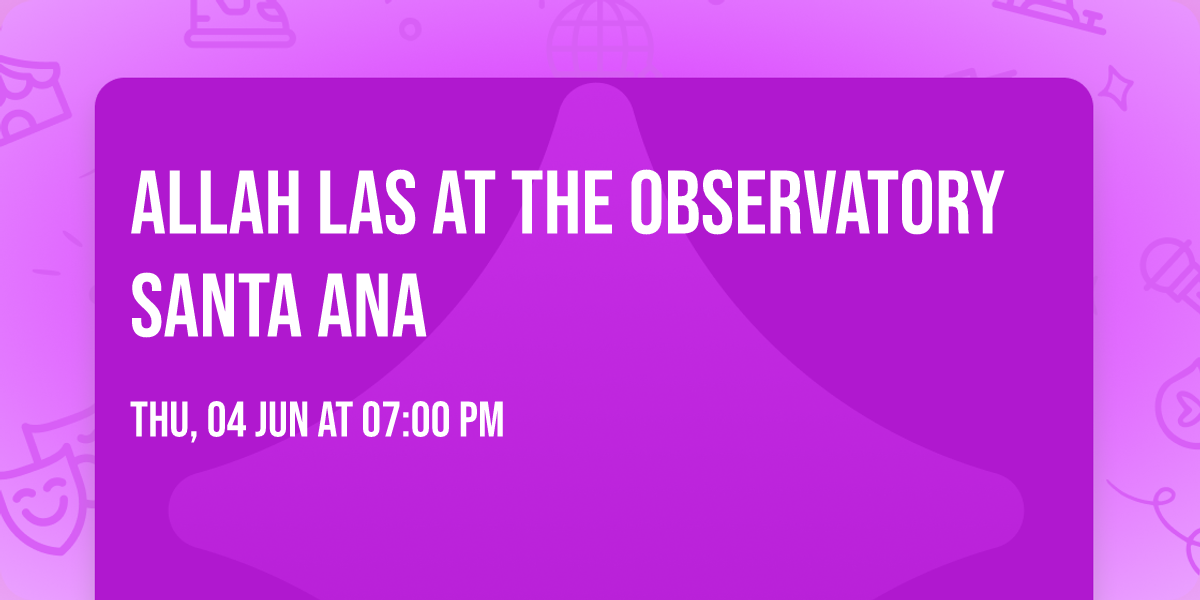 ALLAH LAS AT THE OBSERVATORY SANTA ANA

THU, 04 JUN AT 07:00 PM